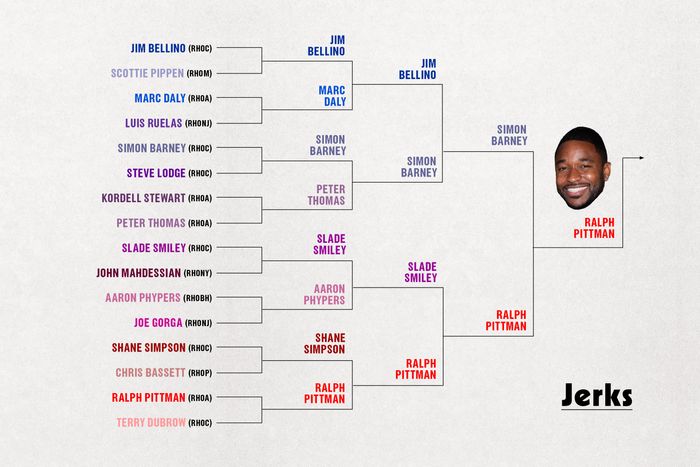 JIM BELLINO (RHOC)
SCOTTIE PIPPEN (RHOM)
MARC DALY (RHOA)
LUIS RUELAS (RHONJ)
SIMON BARNEY (RHOC)
STEVE LODGE (RHOC)
KORDELL STEWART (RHOA)
PETER THOMAS (RHOA)
SLADE SMILEY (RHOC)
JOHN MAHDESSIAN (RHONY)
AARON PHYPERS (RHOBH)
JOE GORGA (RHONJ)
SHANE SIMPSON (RHOC)
CHRIS BASSETT (RHOP)
RALPH PITTMAN (RHOA)
TERRY DUBROW (RHOC)

JIM BELLINO
MARC DALY
SIMON BARNEY
PETER THOMAS
SLADE SMILEY
AARON PHYPERS
SHANE SIMPSON
RALPH PITTMAN

JIM BELLINO
SIMON BARNEY
SLADE SMILEY
RALPH PITTMAN

SIMON BARNEY
RALPH PITTMAN

RALPH PITTMAN

Jerks